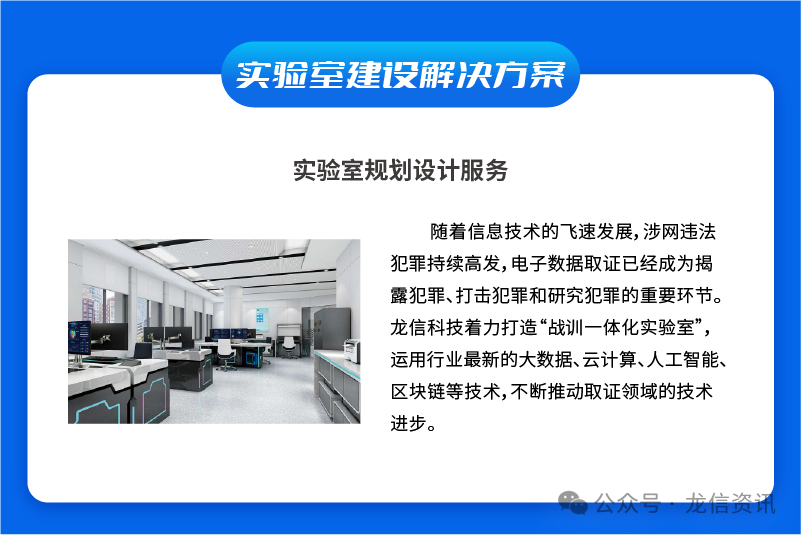 实验室建设解决方案

实验室规划设计服务

随着信息技术的飞速发展，涉网违法犯罪持续高发，电子数据取证已经成为揭露犯罪、打击犯罪和研究犯罪的重要环节。龙信科技着力打造“战训一体化实验室”，运用行业最新的大数据、云计算、人工智能、区块链等技术，不断推动取证领域的技术进步。

公众号 · 龙信资讯